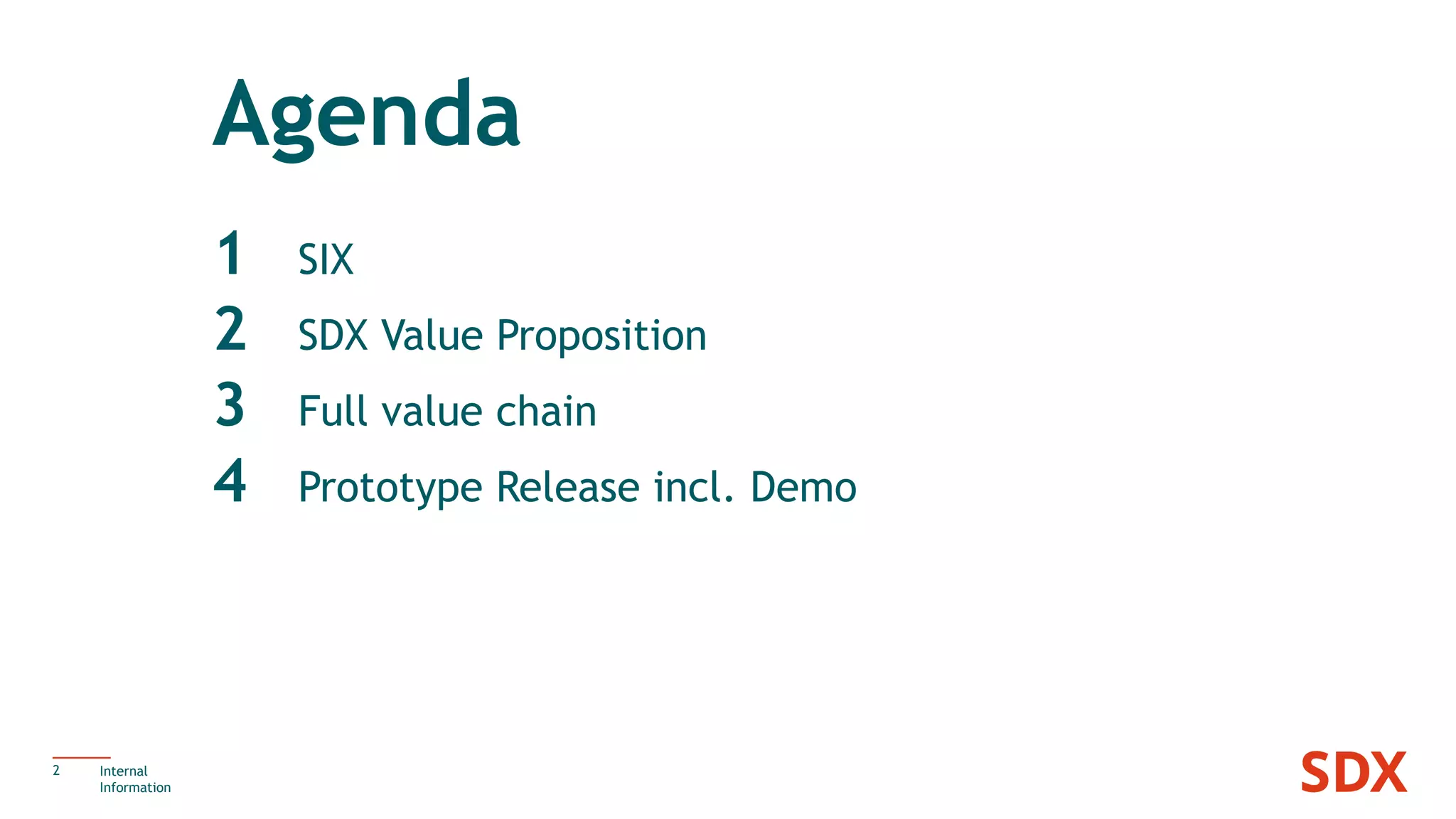 Agenda

1 SIX

2 SDX Value Proposition

3 Full value chain

4 Prototype Release incl. Demo

2 Internal Information

SDX